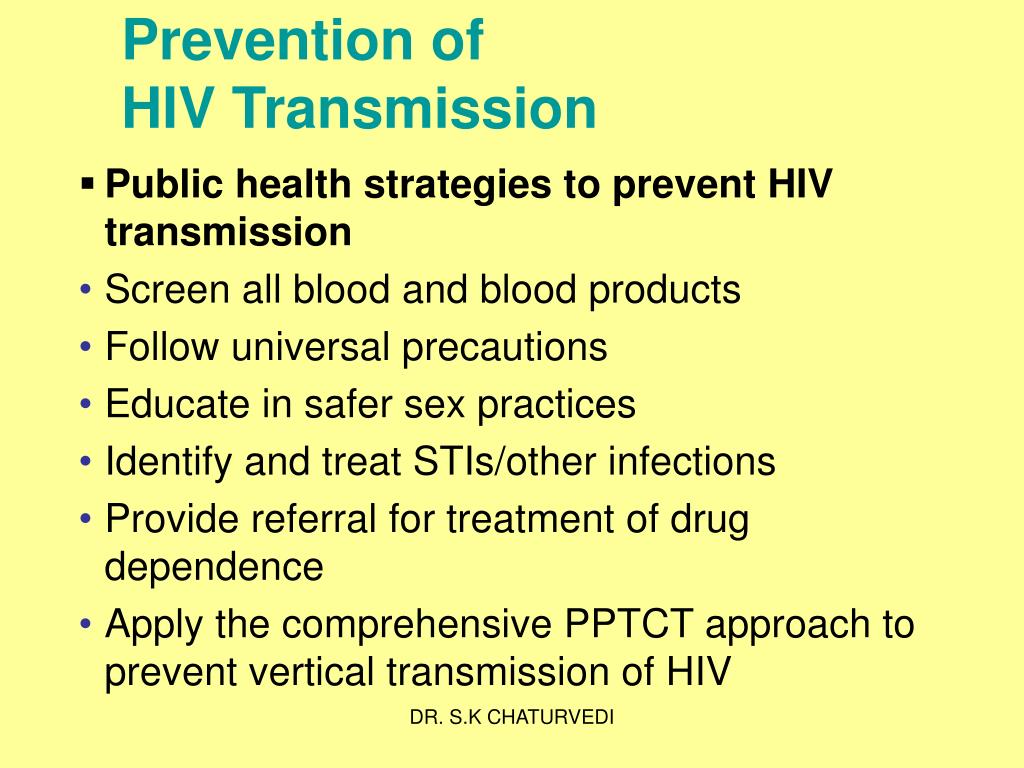 Prevention of
HIV Transmission

▪ Public health strategies to prevent HIV transmission

• Screen all blood and blood products

• Follow universal precautions

• Educate in safer sex practices

• Identify and treat STIs/other infections

• Provide referral for treatment of drug dependence

• Apply the comprehensive PPTCT approach to prevent vertical transmission of HIV

DR. S.K CHATURVEDI